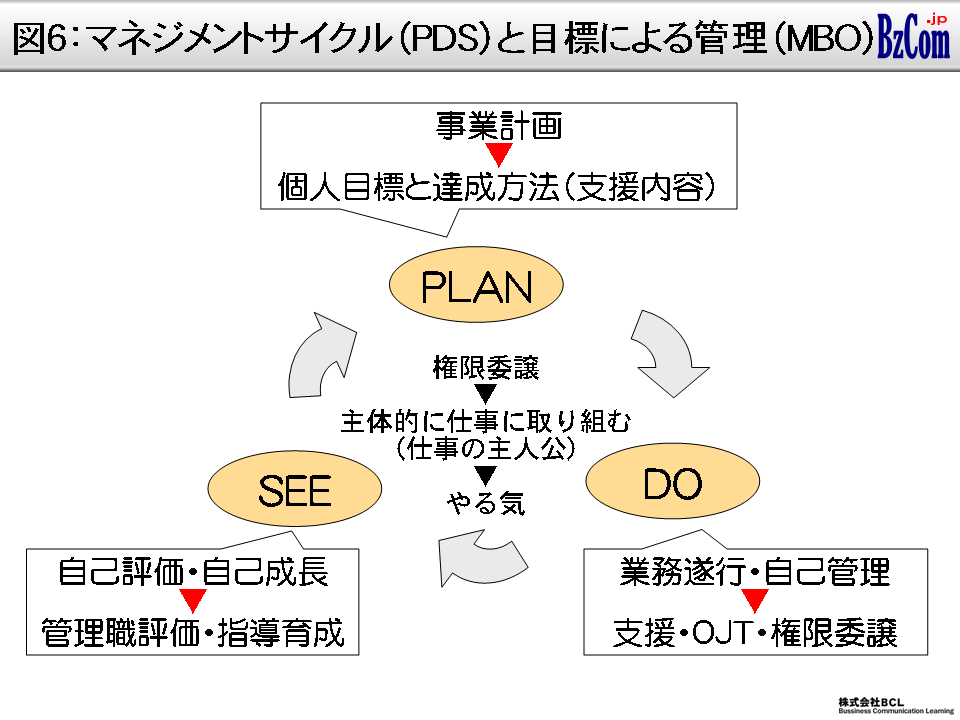 図6：マネジメントサイクル（PDS）と目標による管理（MBO）

BzCom .jp

事業計画
▼
個人目標と達成方法（支援内容）

PLAN

権限委譲
▼
主体的に仕事に取り組む
（仕事の主人公）
▼
やる気

SEE

DO

自己評価・自己成長
▼
管理職評価・指導育成

業務遂行・自己管理
▼
支援・OJT・権限委譲

株式会社BCL
Bussiness Communication Learning